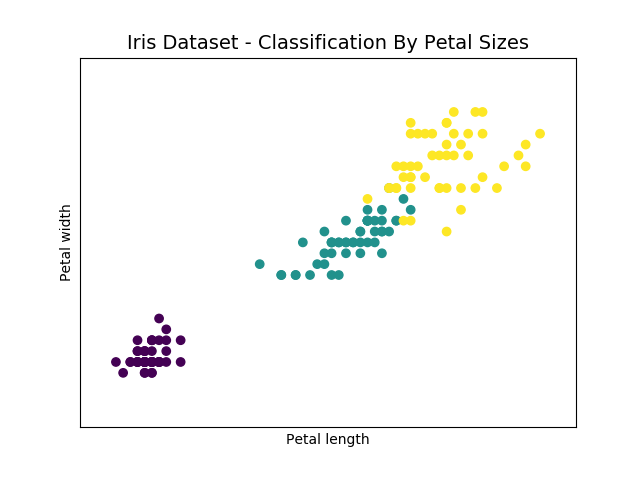 Iris Dataset - Classification By Petal Sizes

Petal width

Petal length